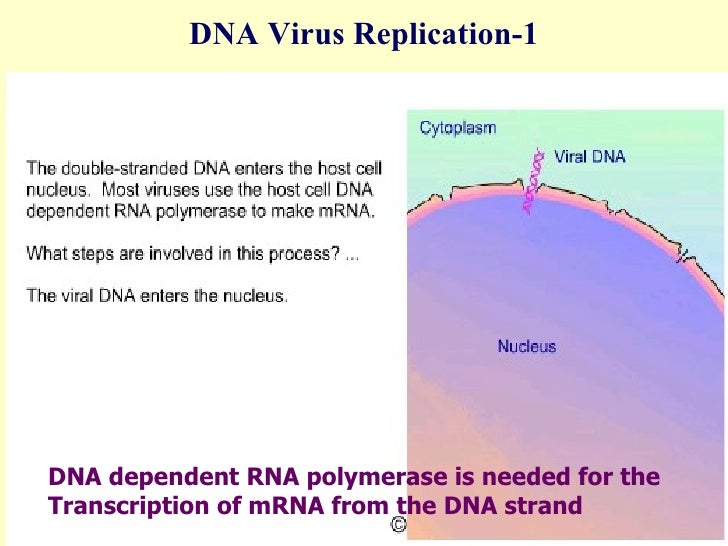 DNA Virus Replication-1

The double-stranded DNA enters the host cell nucleus. Most viruses use the host cell DNA dependent RNA polymerase to make mRNA.

What steps are involved in this process? ...

The viral DNA enters the nucleus.

Cytoplasm

Viral DNA

Nucleus

DNA dependent RNA polymerase is needed for the Transcription of mRNA from the DNA strand

©